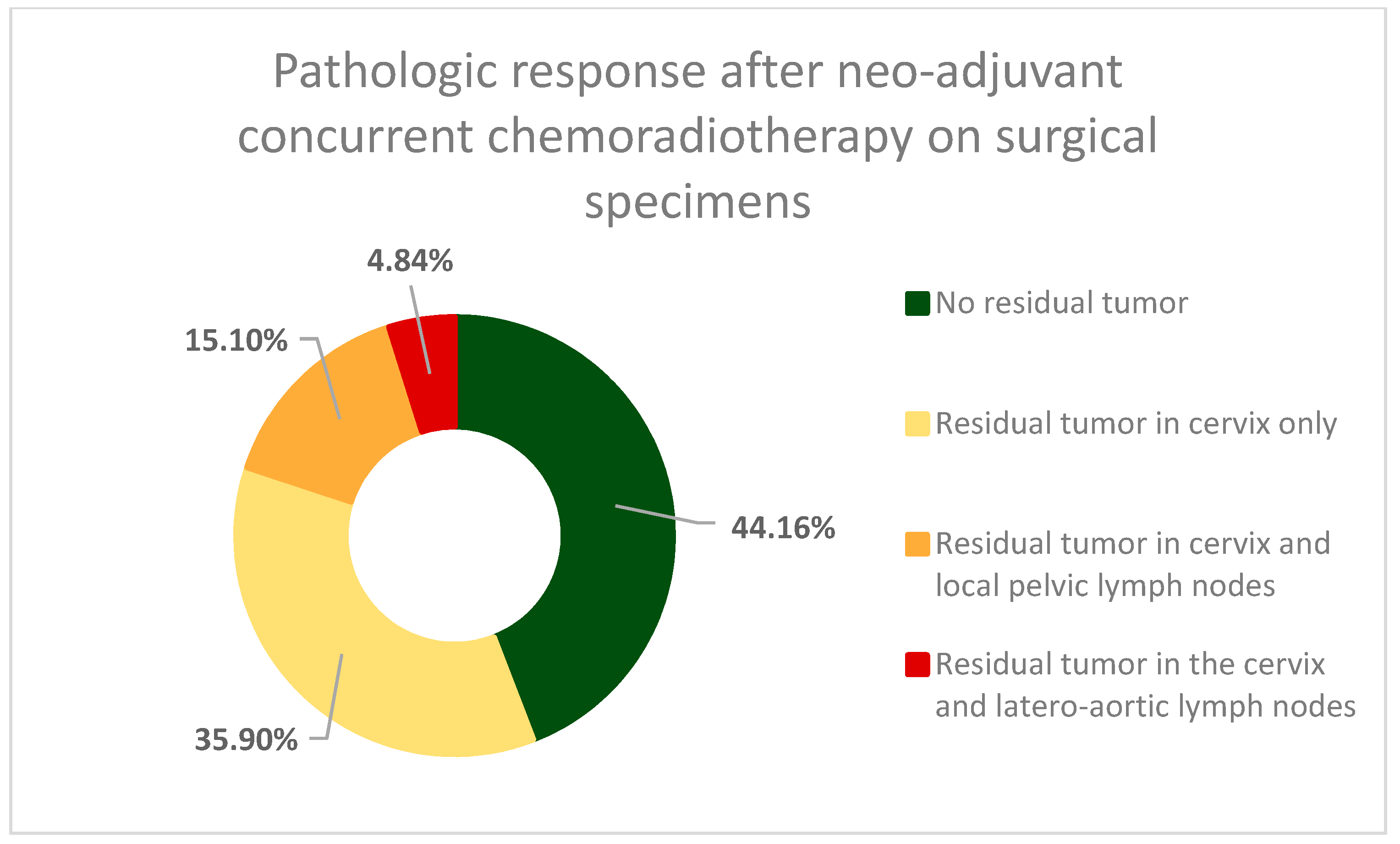 Pathologic response after neo-adjuvant concurrent chemoradiotherapy on surgical specimens

4.84%

15.10%

44.16%

35.90%

No residual tumor

Residual tumor in cervix only

Residual tumor in cervix and local pelvic lymph nodes

Residual tumor in the cervix and latero-aortic lymph nodes